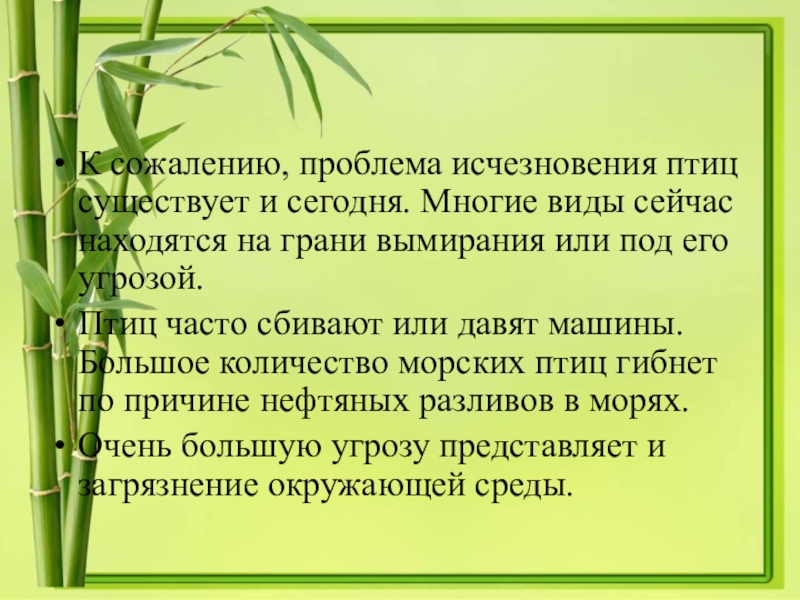 • К сожалению, проблема исчезновения птиц существует и сегодня. Многие виды сейчас находятся на грани вымирания или под его угрозой.
• Птиц часто сбивают или давят машины. Большое количество морских птиц гибнет по причине нефтяных разливов в морях.
• Очень большую угрозу представляет и загрязнение окружающей среды.